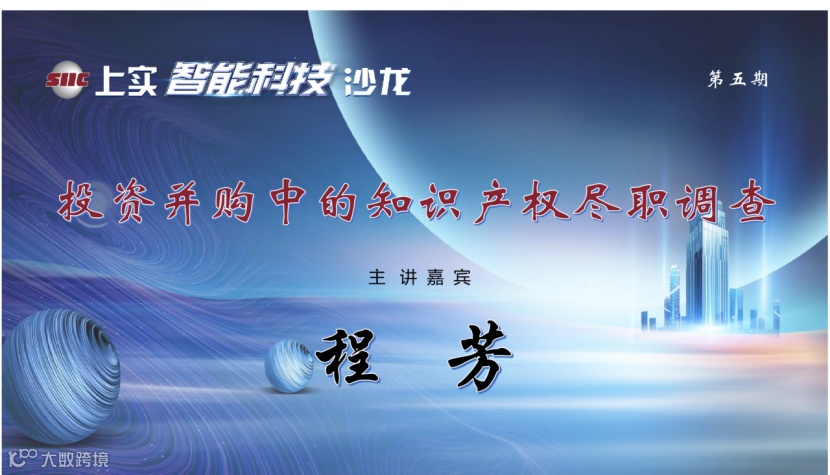 SIIC 上实 智能科技 沙龙

第五期

投资并购中的知识产权尽职调查

主讲嘉宾

程 芳

大数跨境